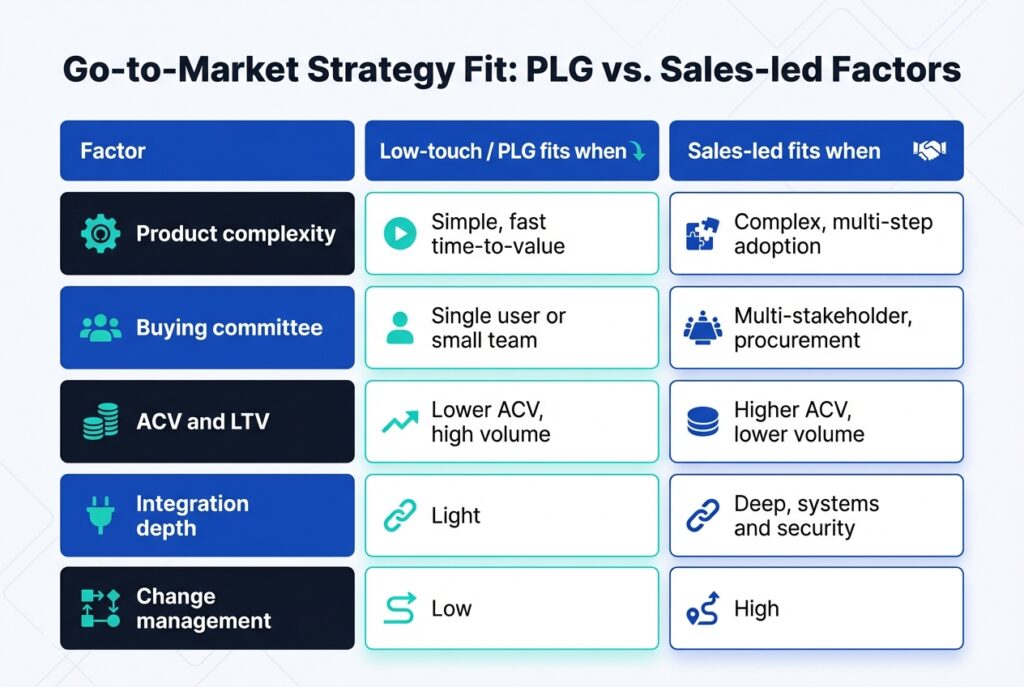 Go-to-Market Strategy Fit: PLG vs. Sales-led Factors

| Factor | Low-touch / PLG fits when | Sales-led fits when |
|---|---|---|
| Product complexity | Simple, fast time-to-value | Complex, multi-step adoption |
| Buying committee | Single user or small team | Multi-stakeholder, procurement |
| ACV and LTV | Lower ACV, high volume | Higher ACV, lower volume |
| Integration depth | Light | Deep, systems and security |
| Change management | Low | High |